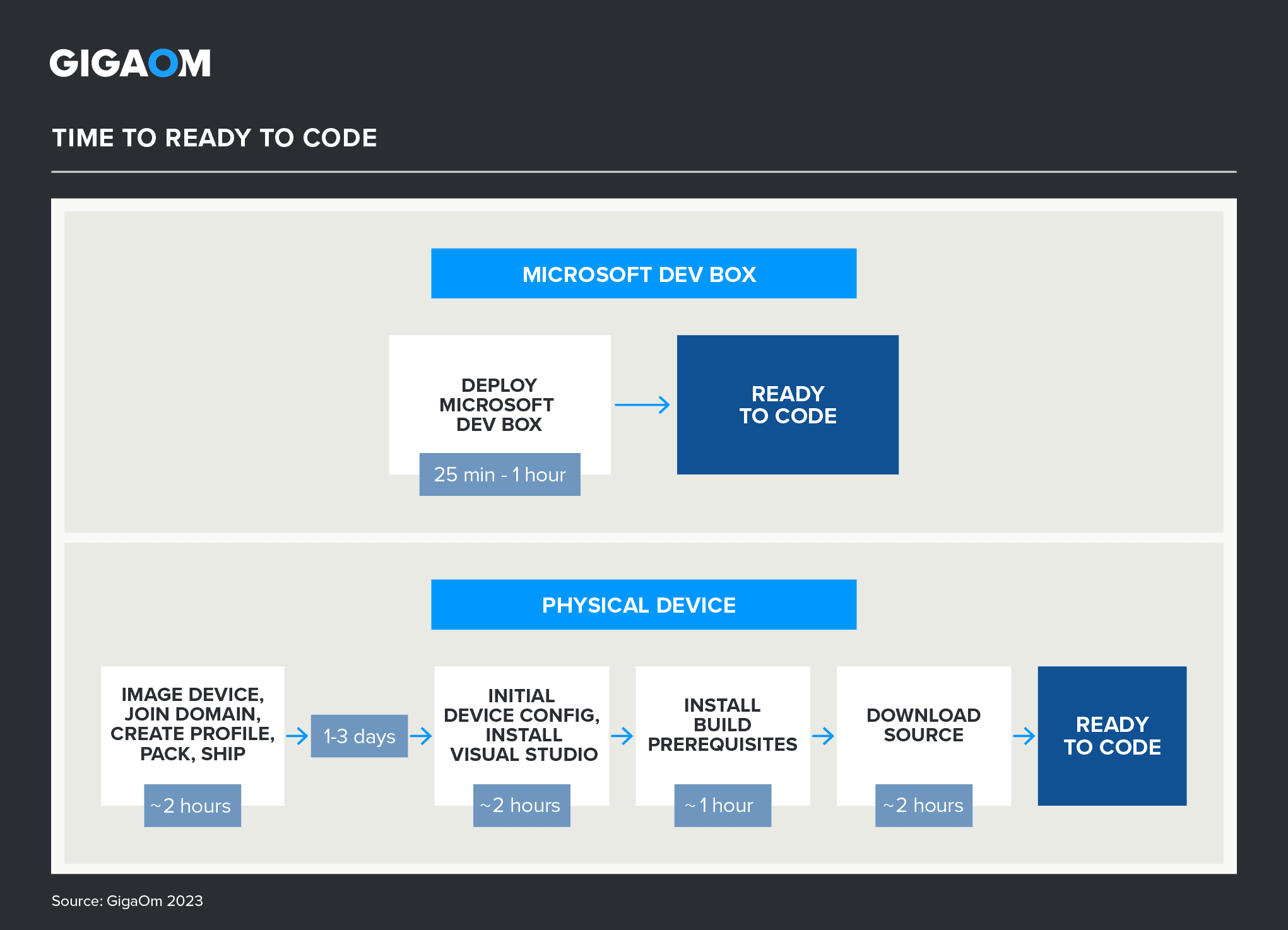 GIGAOM

TIME TO READY TO CODE

MICROSOFT DEV BOX

DEPLOY MICROSOFT DEV BOX

25 min - 1 hour

READY TO CODE

PHYSICAL DEVICE

IMAGE DEVICE, JOIN DOMAIN, CREATE PROFILE, PACK, SHIP

~2 hours

1-3 days

INITIAL DEVICE CONFIG, INSTALL VISUAL STUDIO

~2 hours

INSTALL BUILD PREREQUISITES

~1 hour

DOWNLOAD SOURCE

~2 hours

READY TO CODE

Source: GigaOm 2023